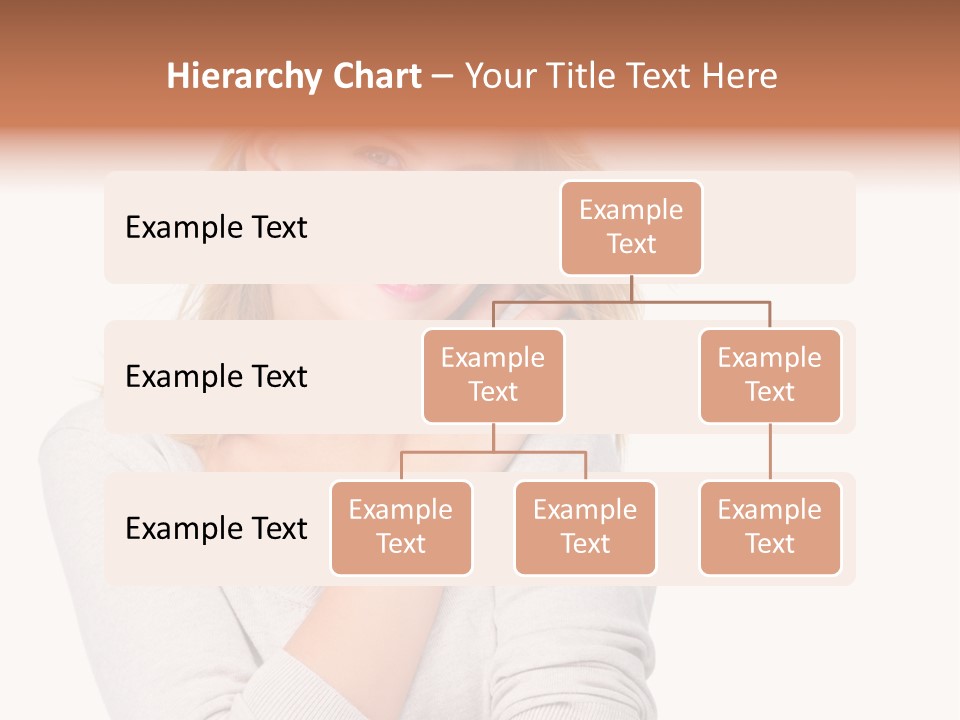 Hierarchy Chart – Your Title Text Here

Example Text

Example Text

Example Text

Example Text

Example Text

Example Text

Example Text

Example Text

Example Text